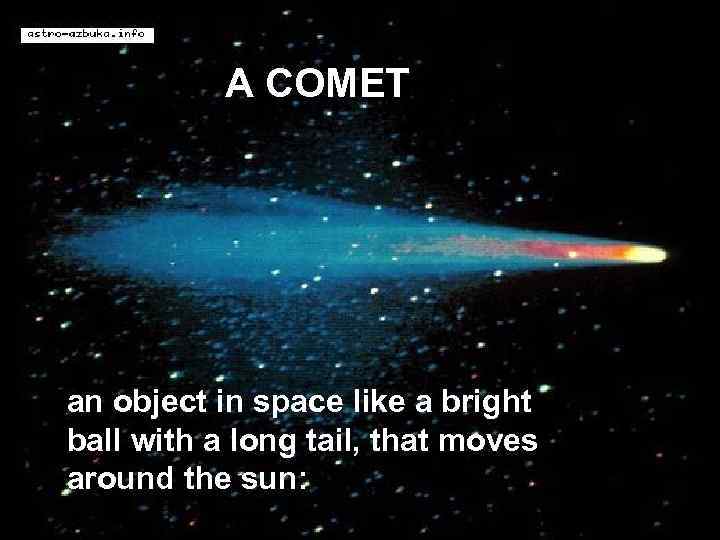 astro-azbuka.info

A COMET

an object in space like a bright ball with a long tail, that moves around the sun: